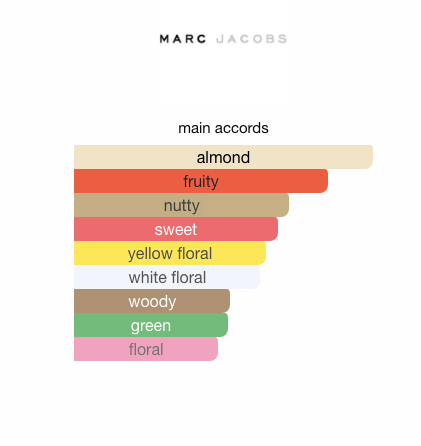 MARC JACOBS

main accords

almond
fruity
nutty
sweet
yellow floral
white floral
woody
green
floral